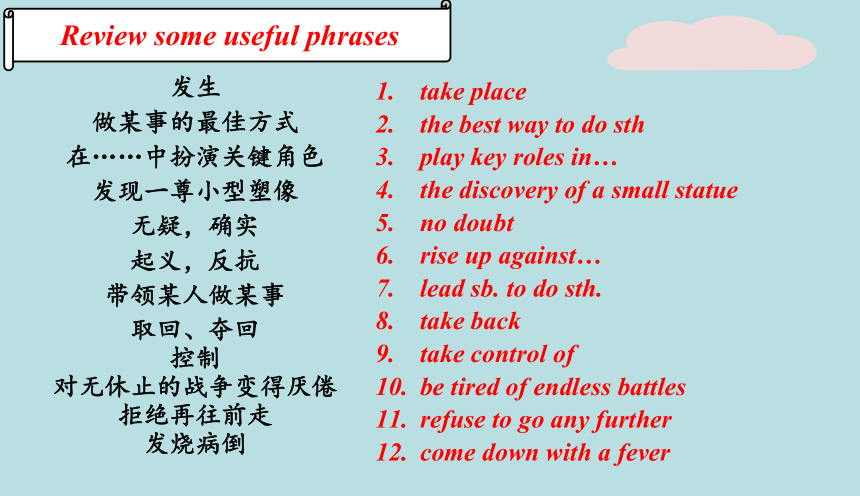 Review some useful phrases

发生
做某事的最佳方式
在……中扮演关键角色
发现一尊小型塑像
无疑，确实
起义，反抗
带领某人做某事
取回、夺回
控制
对无休止的战争变得厌倦
拒绝再往前走
发烧病倒

1. take place
2. the best way to do sth
3. play key roles in…
4. the discovery of a small statue
5. no doubt
6. rise up against…
7. lead sb. to do sth.
8. take back
9. take control of
10. be tired of endless battles
11. refuse to go any further
12. come down with a fever